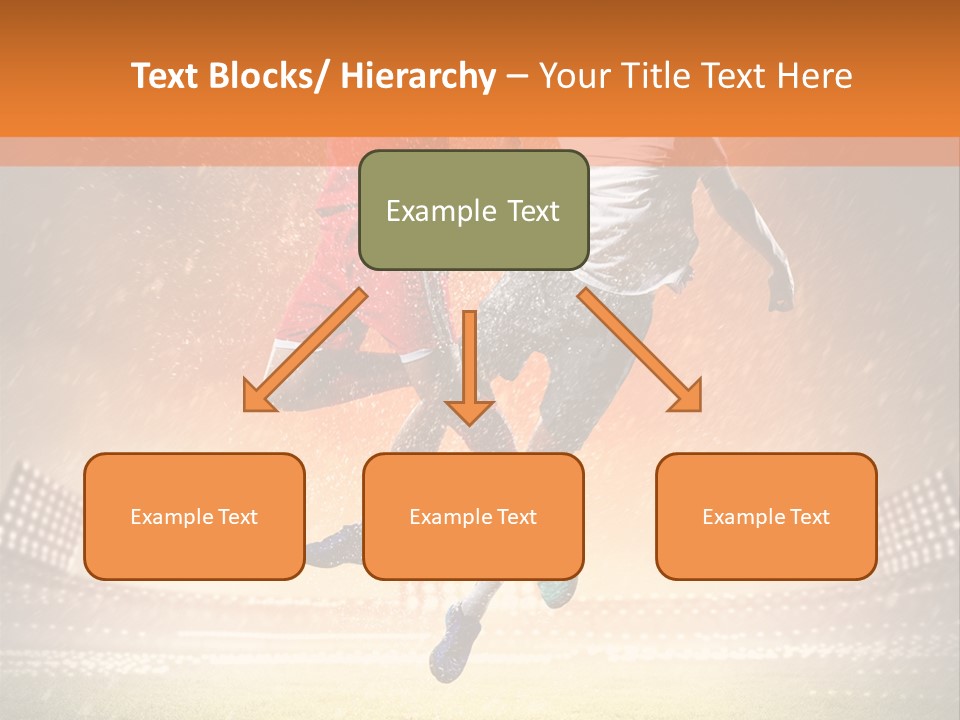 Text Blocks/ Hierarchy – Your Title Text Here

Example Text

Example Text

Example Text

Example Text